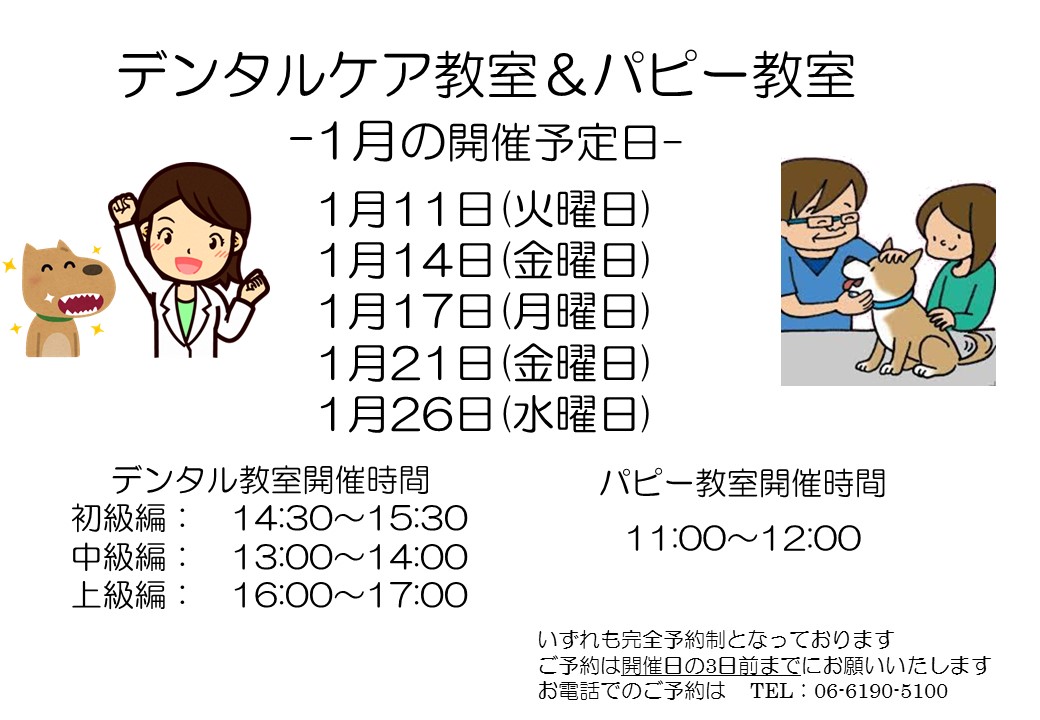 デンタルケア教室＆パピー教室
-1月の開催予定日-

1月11日(火曜日)
1月14日(金曜日)
1月17日(月曜日)
1月21日(金曜日)
1月26日(水曜日)

デンタル教室開催時間
初級編：　14:30～15:30
中級編：　13:00～14:00
上級編：　16:00～17:00

パピー教室開催時間
11:00～12:00

いずれも完全予約制となっております
ご予約は開催日の3日前までにお願いいたします
お電話でのご予約は　TEL：06-6190-5100